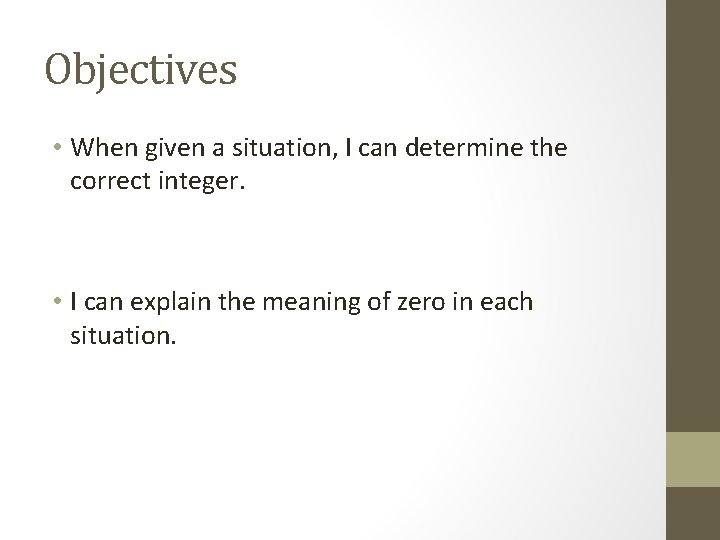 Objectives

• When given a situation, I can determine the correct integer.

• I can explain the meaning of zero in each situation.